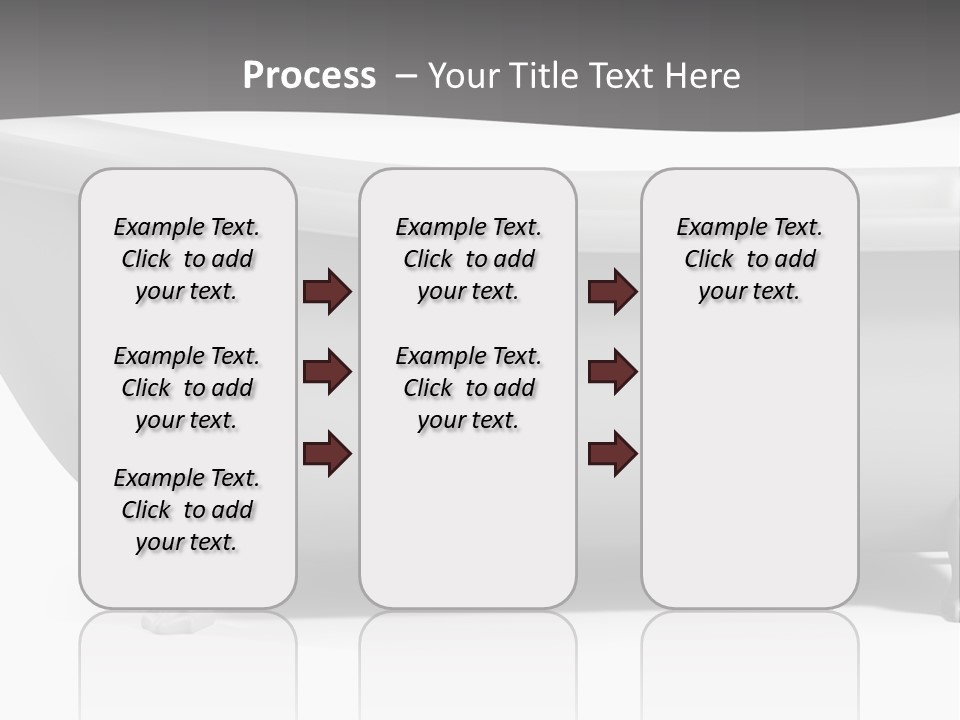 Process – Your Title Text Here

Example Text. Click to add your text.

Example Text. Click to add your text.

Example Text. Click to add your text.

Example Text. Click to add your text.

Example Text. Click to add your text.

Example Text. Click to add your text.